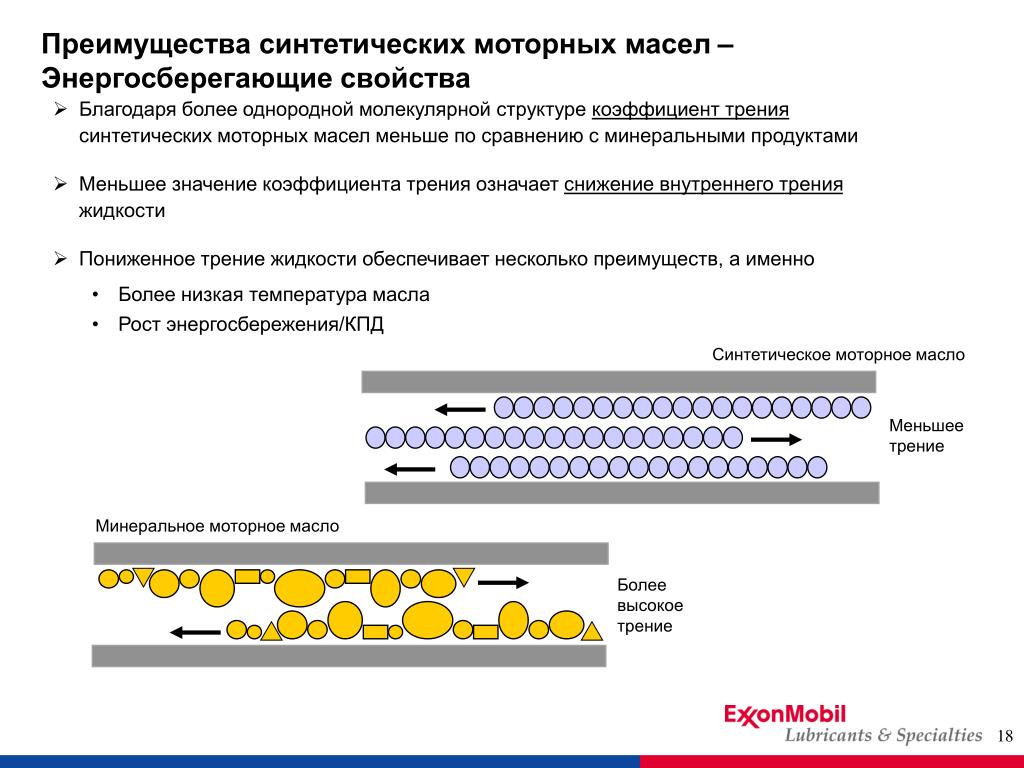 Преимущества синтетических моторных масел – Энергосберегающие свойства

➢ Благодаря более однородной молекулярной структуре коэффициент трения синтетических моторных масел меньше по сравнению с минеральными продуктами

➢ Меньшее значение коэффициента трения означает снижение внутреннего трения жидкости

➢ Пониженное трение жидкости обеспечивает несколько преимуществ, а именно

• Более низкая температура масла
• Рост энергосбережения/КПД

Синтетическое моторное масло

Меньшее трение

Минеральное моторное масло

Более высокое трение

ExxonMobil
Lubricants & Specialties

18